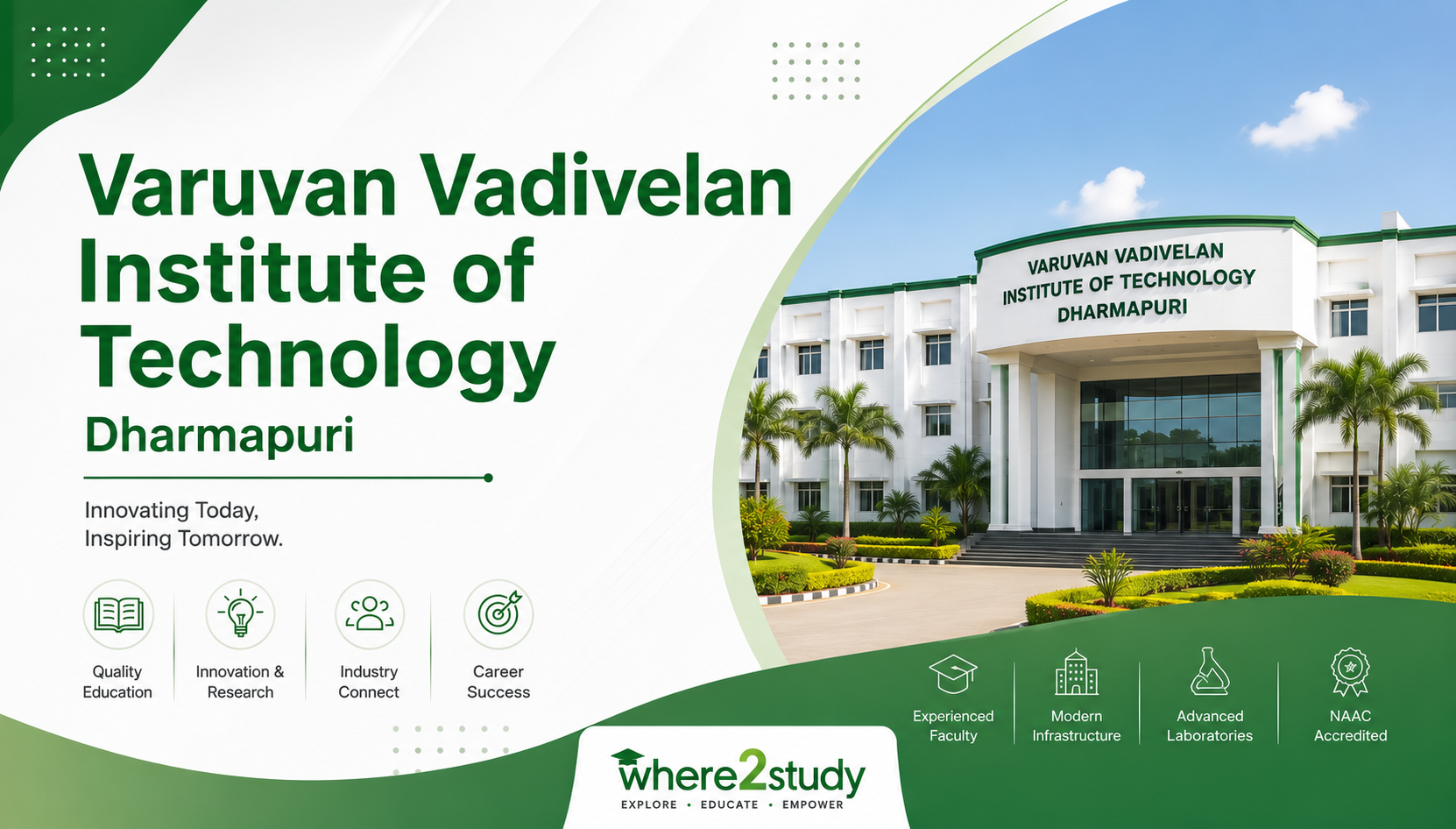 Varuvan Vadivelan Institute of Technology

Dharmapuri

Innovating Today, Inspiring Tomorrow.

Quality Education

Innovation & Research

Industry Connect

Career Success

VARUVAN VADIVELAN INSTITUTE OF TECHNOLOGY DHARMAPURI

Experienced Faculty

Modern Infrastructure

Advanced Laboratories

NAAC Accredited

where2study

EXPLORE • EDUCATE • EMPOWER